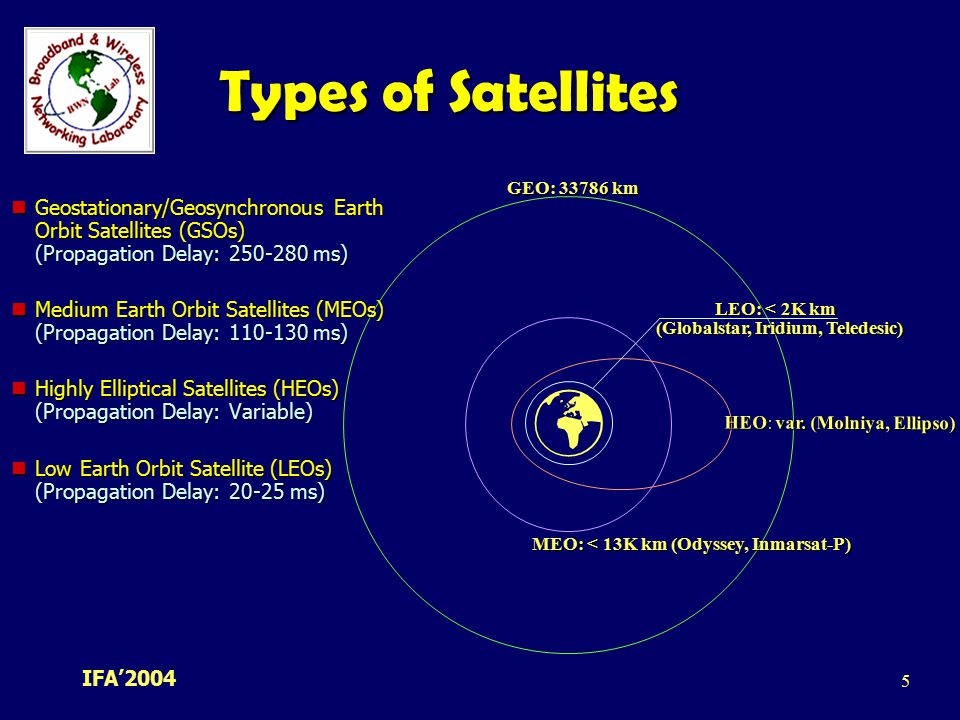 Broadband & Wireless Networking Laboratory
BWN Lab

Types of Satellites

Geostationary/Geosynchronous Earth Orbit Satellites (GSOs)
(Propagation Delay: 250-280 ms)

Medium Earth Orbit Satellites (MEOs)
(Propagation Delay: 110-130 ms)

Highly Elliptical Satellites (HEOs)
(Propagation Delay: Variable)

Low Earth Orbit Satellite (LEOs)
(Propagation Delay: 20-25 ms)

GEO: 33786 km

LEO: < 2K km
(Globalstar, Iridium, Teledesic)

HEO: var. (Molniya, Ellipso)

MEO: < 13K km (Odyssey, Inmarsat-P)

IFA'2004

5